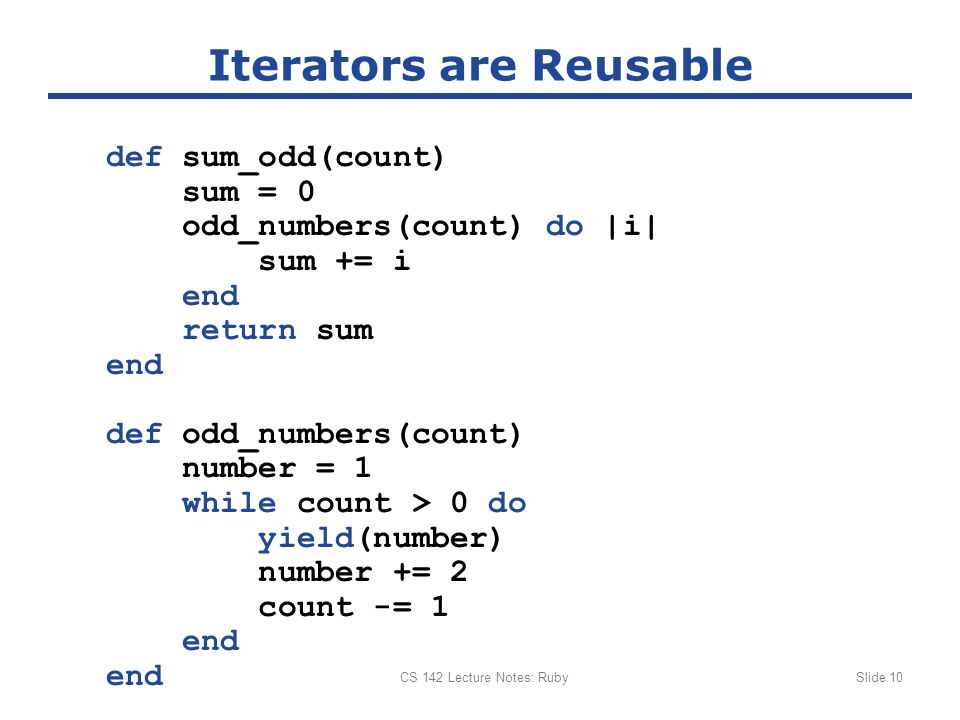 Iterators are Reusable

def sum_odd(count)
    sum = 0
    odd_numbers(count) do |i|
        sum += i
    end
    return sum
end

def odd_numbers(count)
    number = 1
    while count > 0 do
        yield(number)
        number += 2
        count -= 1
    end
end

CS 142 Lecture Notes: Ruby

Slide 10